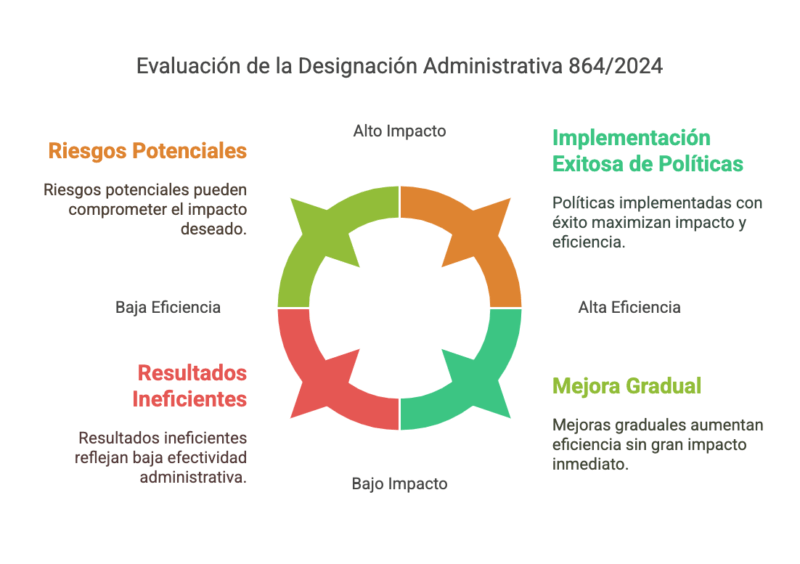 Evaluación de la Designación Administrativa 864/2024

Alto Impacto

Riesgos Potenciales

Riesgos potenciales pueden comprometer el impacto deseado.

Implementación Exitosa de Políticas

Políticas implementadas con éxito maximizan impacto y eficiencia.

Baja Eficiencia

Alta Eficiencia

Resultados Ineficientes

Resultados ineficientes reflejan baja efectividad administrativa.

Mejora Gradual

Mejoras graduales aumentan eficiencia sin gran impacto inmediato.

Bajo Impacto